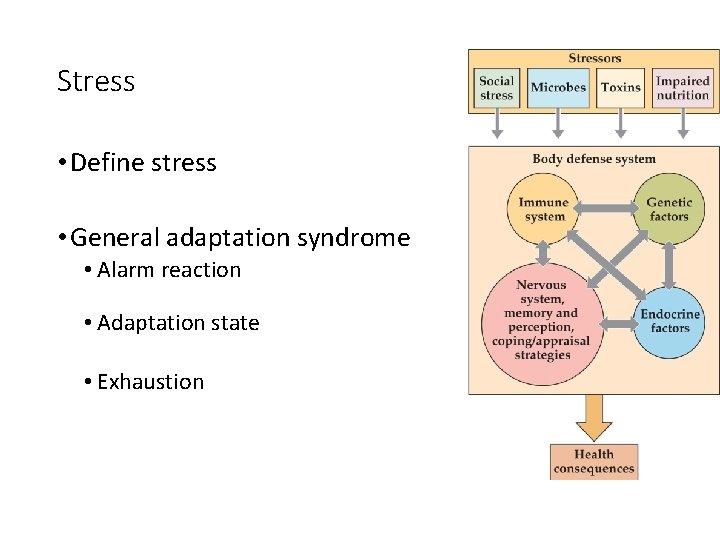 Stress

• Define stress

• General adaptation syndrome
  • Alarm reaction
  • Adaptation state
  • Exhaustion

Stressors

Social stress

Microbes

Toxins

Impaired nutrition

Body defense system

Immune system

Genetic factors

Nervous system, memory and perception, coping/appraisal strategies

Endocrine factors

Health consequences